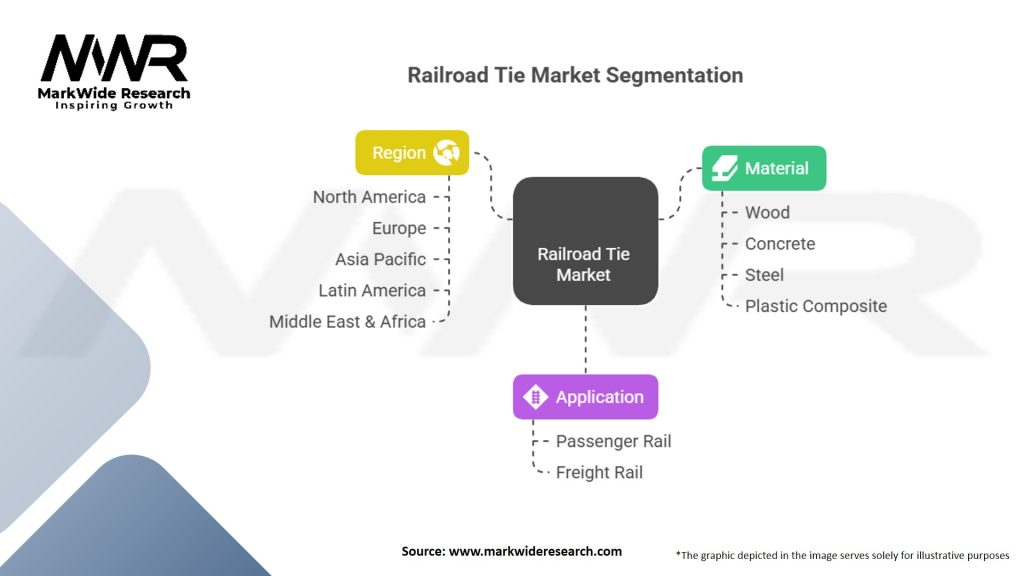 MWR
MarkWide Research
Inspiring Growth

Railroad Tie Market Segmentation

Region
North America
Europe
Asia Pacific
Latin America
Middle East & Africa

Railroad Tie Market

Material
Wood
Concrete
Steel
Plastic Composite

Application
Passenger Rail
Freight Rail

Source: www.markwideresearch.com

*The graphic depicted in the image serves solely for illustrative purposes